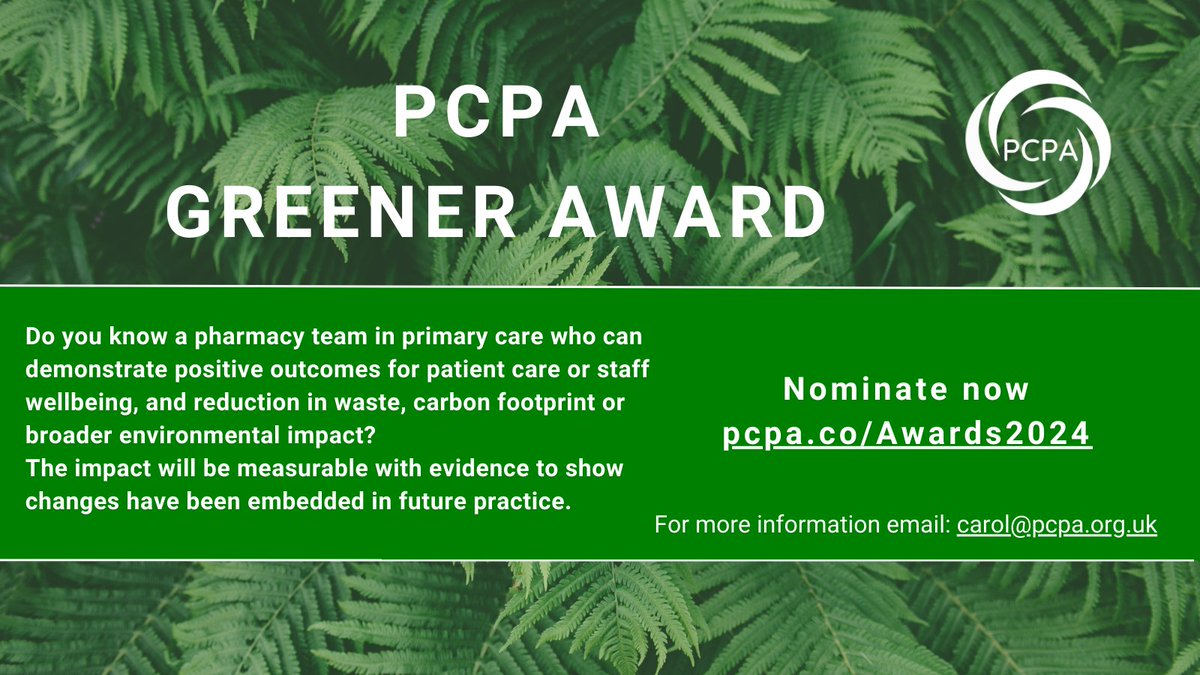 PCPA
GREENER AWARD

PCPA

Do you know a pharmacy team in primary care who can demonstrate positive outcomes for patient care or staff wellbeing, and reduction in waste, carbon footprint or broader environmental impact?
The impact will be measurable with evidence to show changes have been embedded in future practice.

Nominate now
pcpa.co/Awards2024

For more information email: carol@pcpa.org.uk